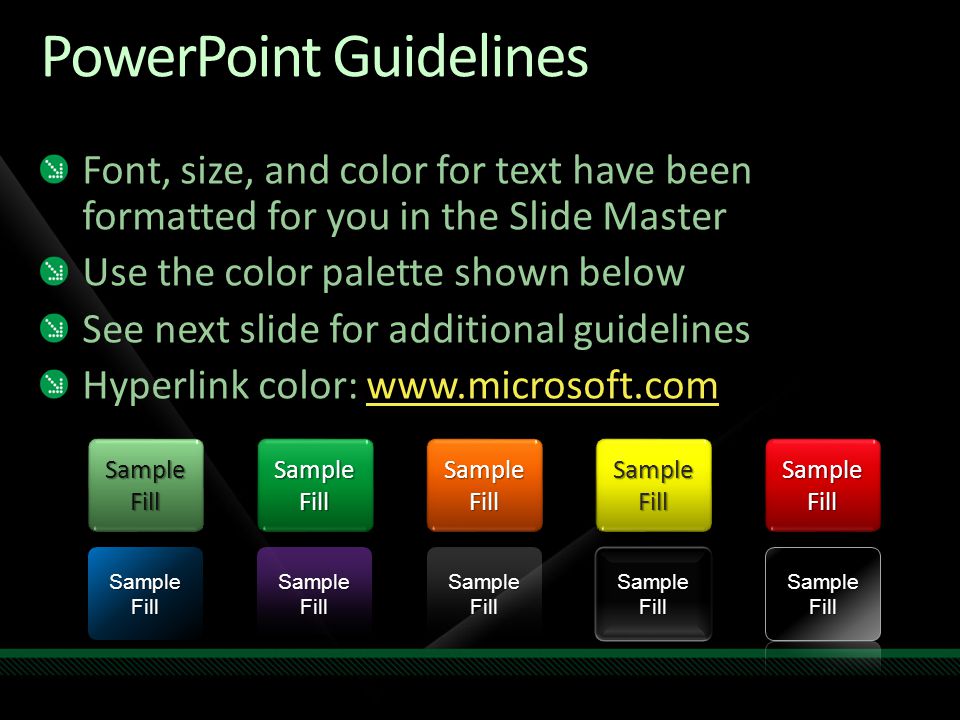 PowerPoint Guidelines

Font, size, and color for text have been formatted for you in the Slide Master

Use the color palette shown below

See next slide for additional guidelines

Hyperlink color: www.microsoft.com

Sample Fill

Sample Fill

Sample Fill

Sample Fill

Sample Fill

Sample Fill

Sample Fill

Sample Fill

Sample Fill

Sample Fill